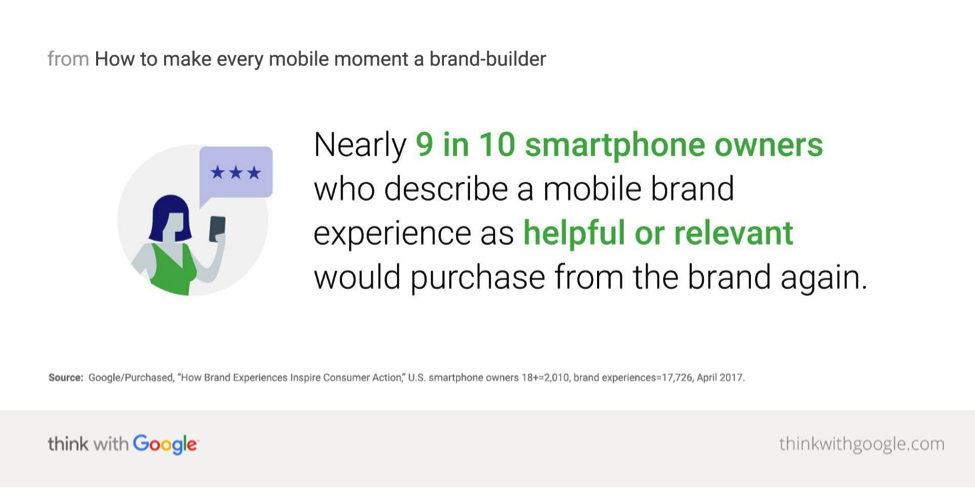 from How to make every mobile moment a brand-builder

★★★

Nearly 9 in 10 smartphone owners who describe a mobile brand experience as helpful or relevant would purchase from the brand again.

Source: Google/Purchased, "How Brand Experiences Inspire Consumer Action," U.S. smartphone owners 18+=2,010, brand experiences=17,726, April 2017.

think with Google

thinkwithgoogle.com